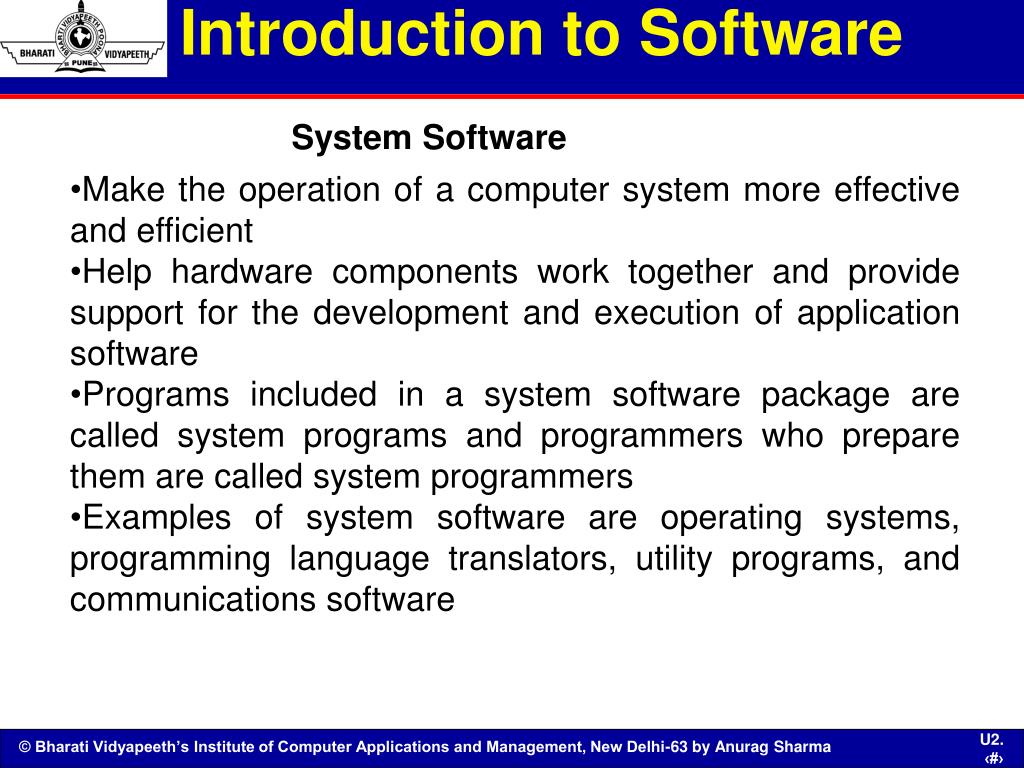 BHARATI VIDYAPEETH PUNE

Introduction to Software

System Software

•Make the operation of a computer system more effective and efficient
•Help hardware components work together and provide support for the development and execution of application software
•Programs included in a system software package are called system programs and programmers who prepare them are called system programmers
•Examples of system software are operating systems, programming language translators, utility programs, and communications software

© Bharati Vidyapeeth's Institute of Computer Applications and Management, New Delhi-63 by Anurag Sharma

U2.
‹#›